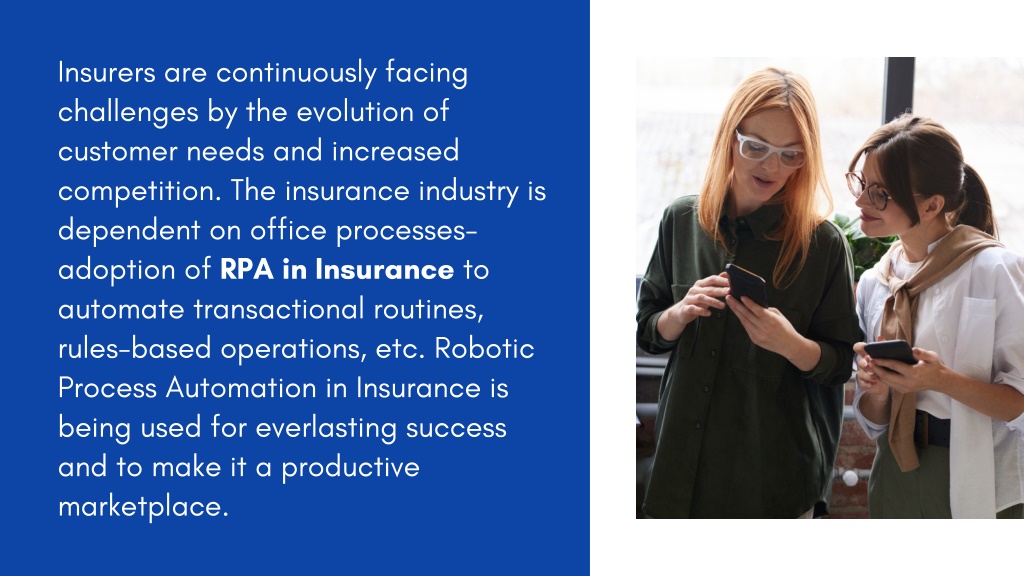 Insurers are continuously facing challenges by the evolution of customer needs and increased competition. The insurance industry is dependent on office processes-adoption of RPA in Insurance to automate transactional routines, rules-based operations, etc. Robotic Process Automation in Insurance is being used for everlasting success and to make it a productive marketplace.